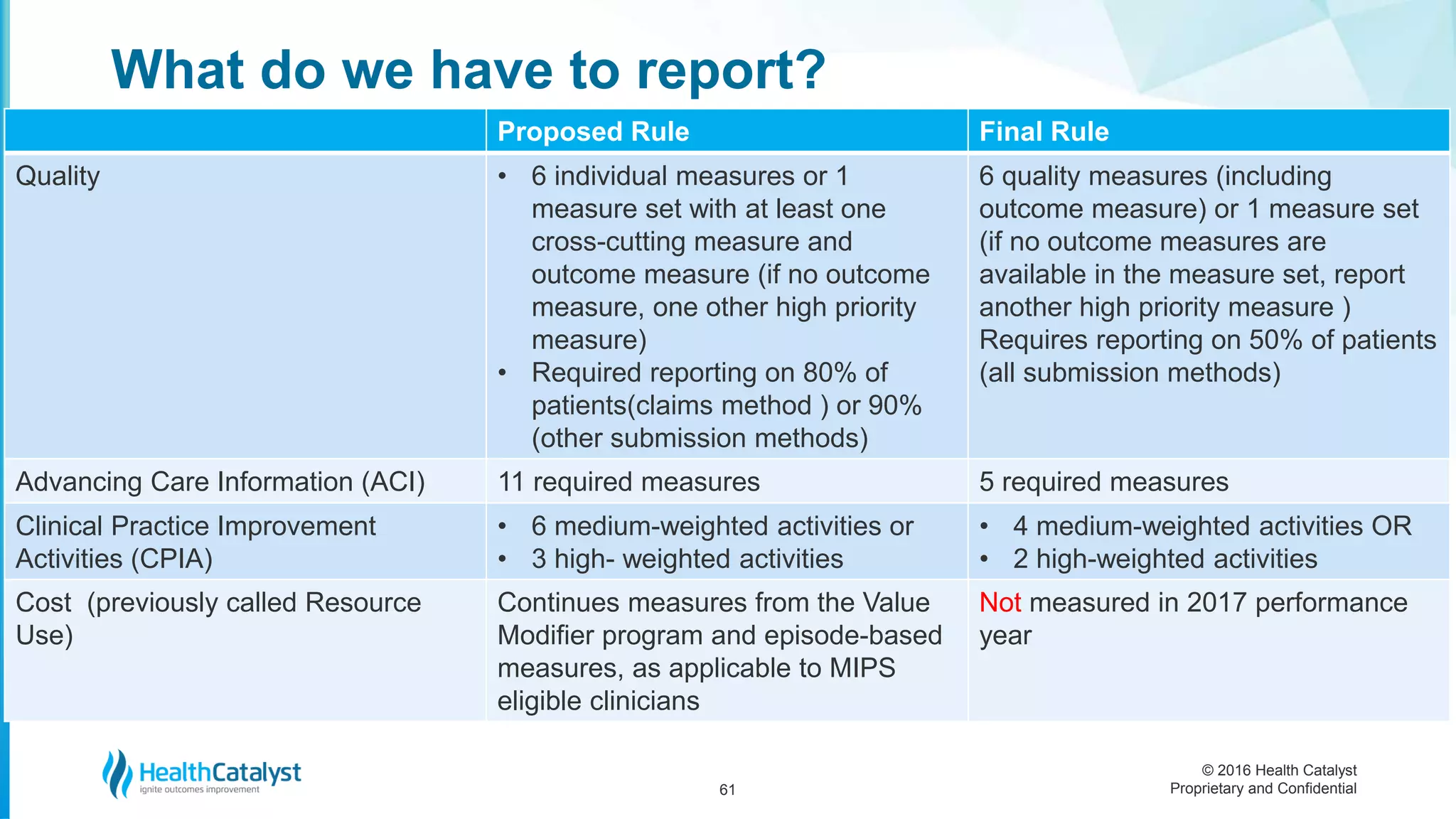 What do we have to report?

| | Proposed Rule | Final Rule |
|---|---|---|
| Quality | • 6 individual measures or 1 measure set with at least one cross-cutting measure and outcome measure (if no outcome measure, one other high priority measure) • Required reporting on 80% of patients(claims method ) or 90% (other submission methods) | 6 quality measures (including outcome measure) or 1 measure set (if no outcome measures are available in the measure set, report another high priority measure ) Requires reporting on 50% of patients (all submission methods) |
| Advancing Care Information (ACI) | 11 required measures | 5 required measures |
| Clinical Practice Improvement Activities (CPIA) | • 6 medium-weighted activities or • 3 high- weighted activities | • 4 medium-weighted activities OR • 2 high-weighted activities |
| Cost (previously called Resource Use) | Continues measures from the Value Modifier program and episode-based measures, as applicable to MIPS eligible clinicians | Not measured in 2017 performance year |

HealthCatalyst
ignite outcomes improvement

61

© 2016 Health Catalyst
Proprietary and Confidential